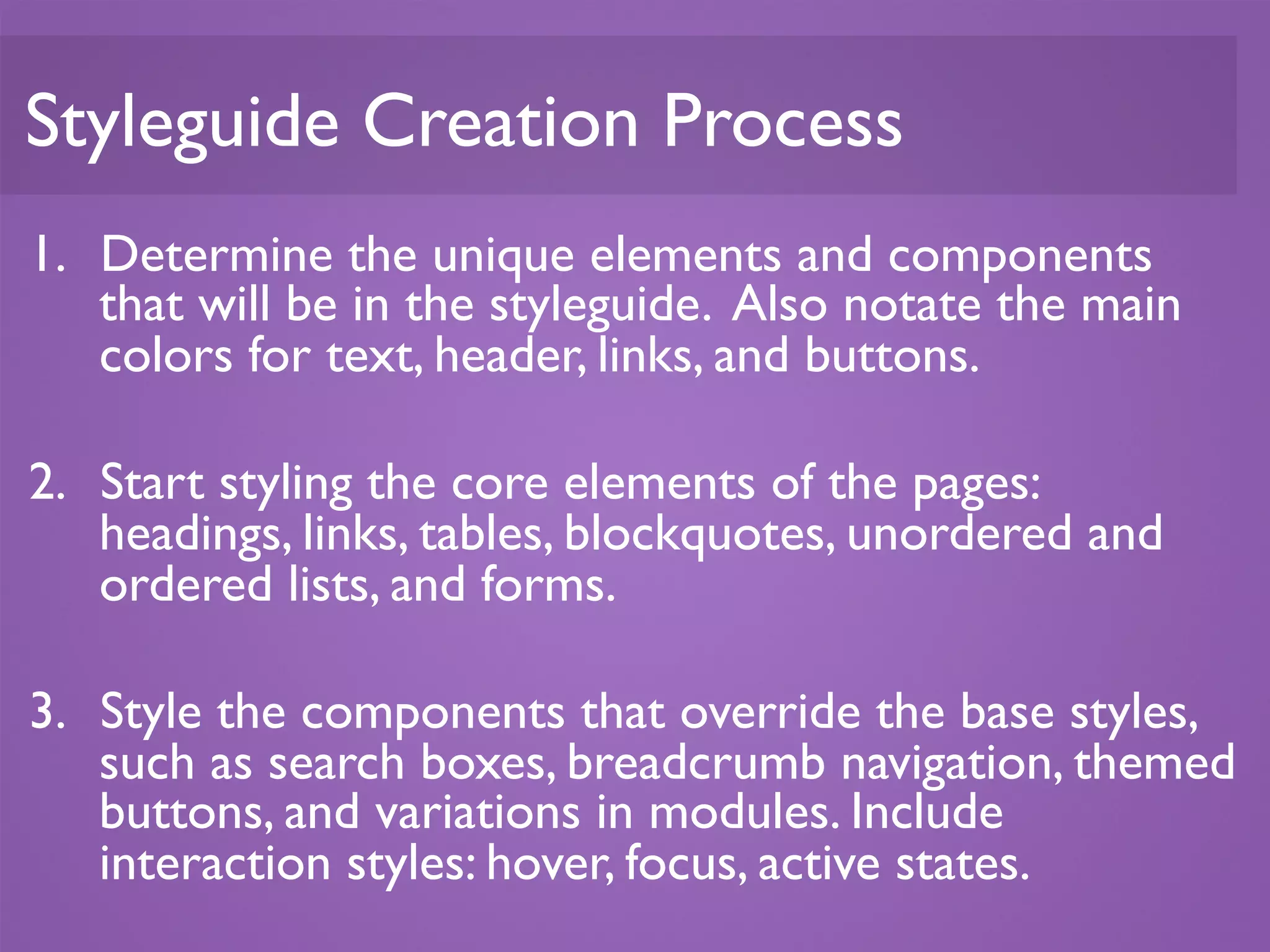 Styleguide Creation Process

1. Determine the unique elements and components that will be in the styleguide. Also notate the main colors for text, header, links, and buttons.

2. Start styling the core elements of the pages: headings, links, tables, blockquotes, unordered and ordered lists, and forms.

3. Style the components that override the base styles, such as search boxes, breadcrumb navigation, themed buttons, and variations in modules. Include interaction styles: hover, focus, active states.